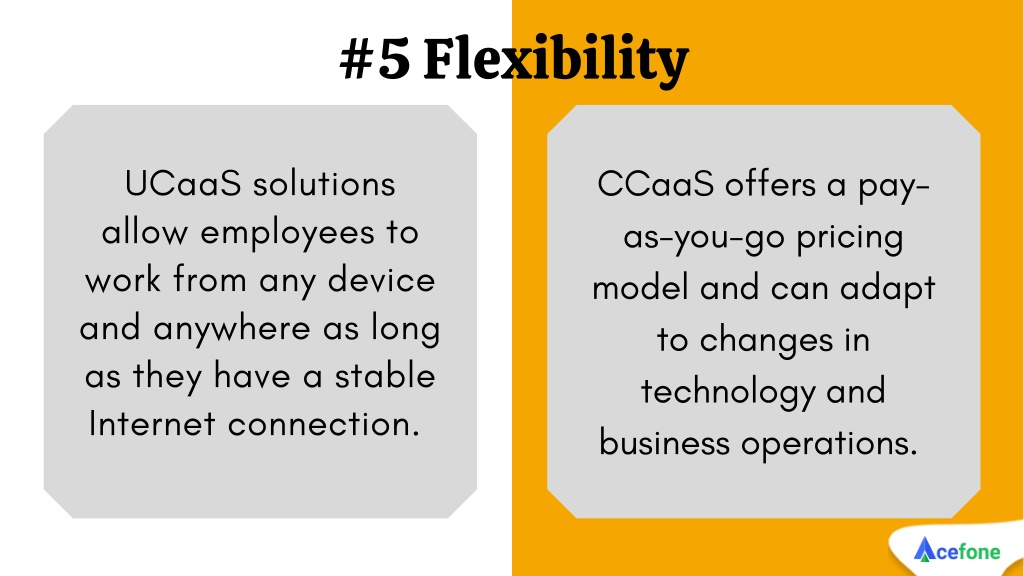 #5 Flexibility

UCaaS solutions allow employees to work from any device and anywhere as long as they have a stable Internet connection.

CCaaS offers a pay-as-you-go pricing model and can adapt to changes in technology and business operations.

Acefone